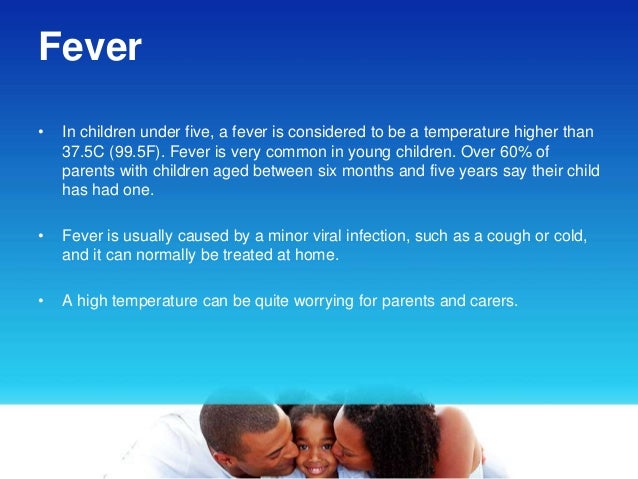 Fever

• In children under five, a fever is considered to be a temperature higher than 37.5C (99.5F). Fever is very common in young children. Over 60% of parents with children aged between six months and five years say their child has had one.

• Fever is usually caused by a minor viral infection, such as a cough or cold, and it can normally be treated at home.

• A high temperature can be quite worrying for parents and carers.